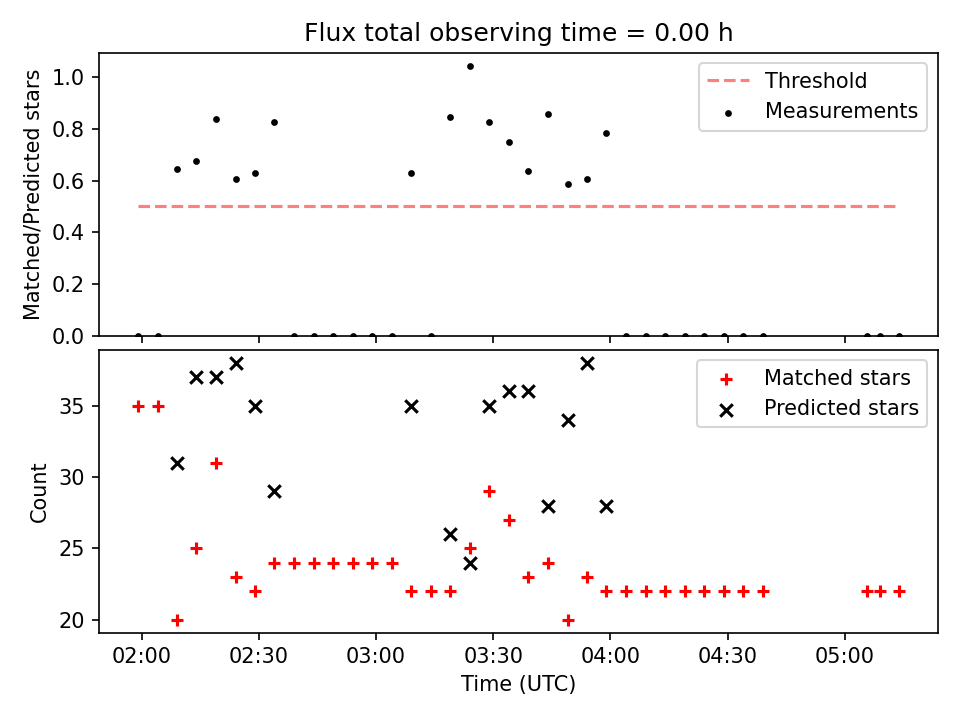 Flux total observing time = 0.00 h

Matched/Predicted stars

1.0
0.8
0.6
0.4
0.2
0.0

Threshold
Measurements

Count

35
30
25
20

Matched stars
Predicted stars

02:00
02:30
03:00
03:30
04:00
04:30
05:00

Time (UTC)